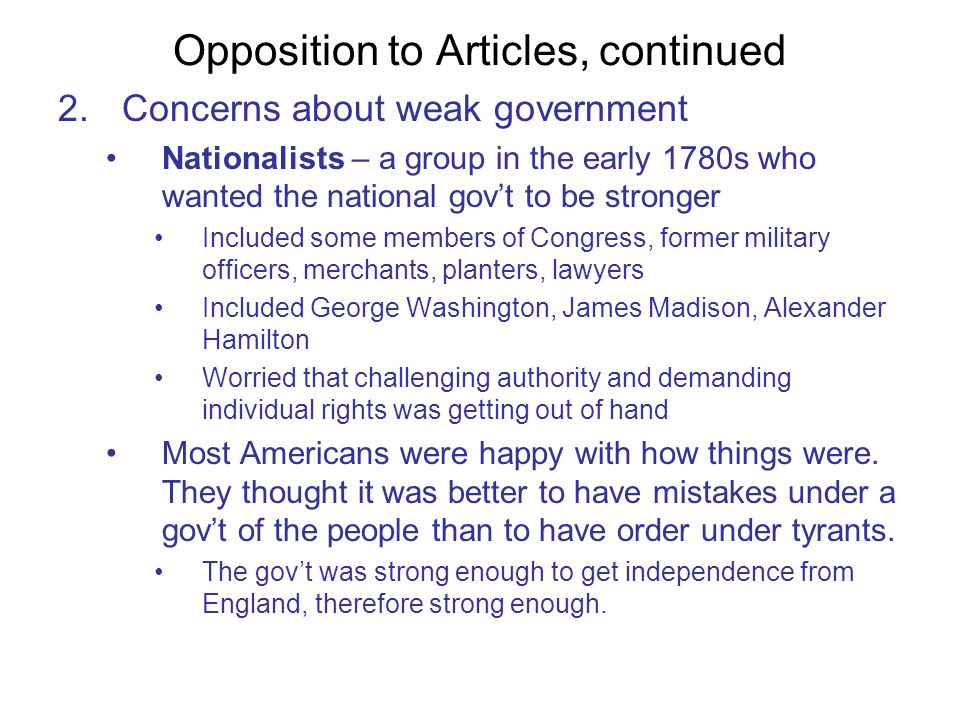 Opposition to Articles, continued

2. Concerns about weak government

• Nationalists – a group in the early 1780s who wanted the national gov't to be stronger

• Included some members of Congress, former military officers, merchants, planters, lawyers

• Included George Washington, James Madison, Alexander Hamilton

• Worried that challenging authority and demanding individual rights was getting out of hand

• Most Americans were happy with how things were. They thought it was better to have mistakes under a gov't of the people than to have order under tyrants.

• The gov't was strong enough to get independence from England, therefore strong enough.